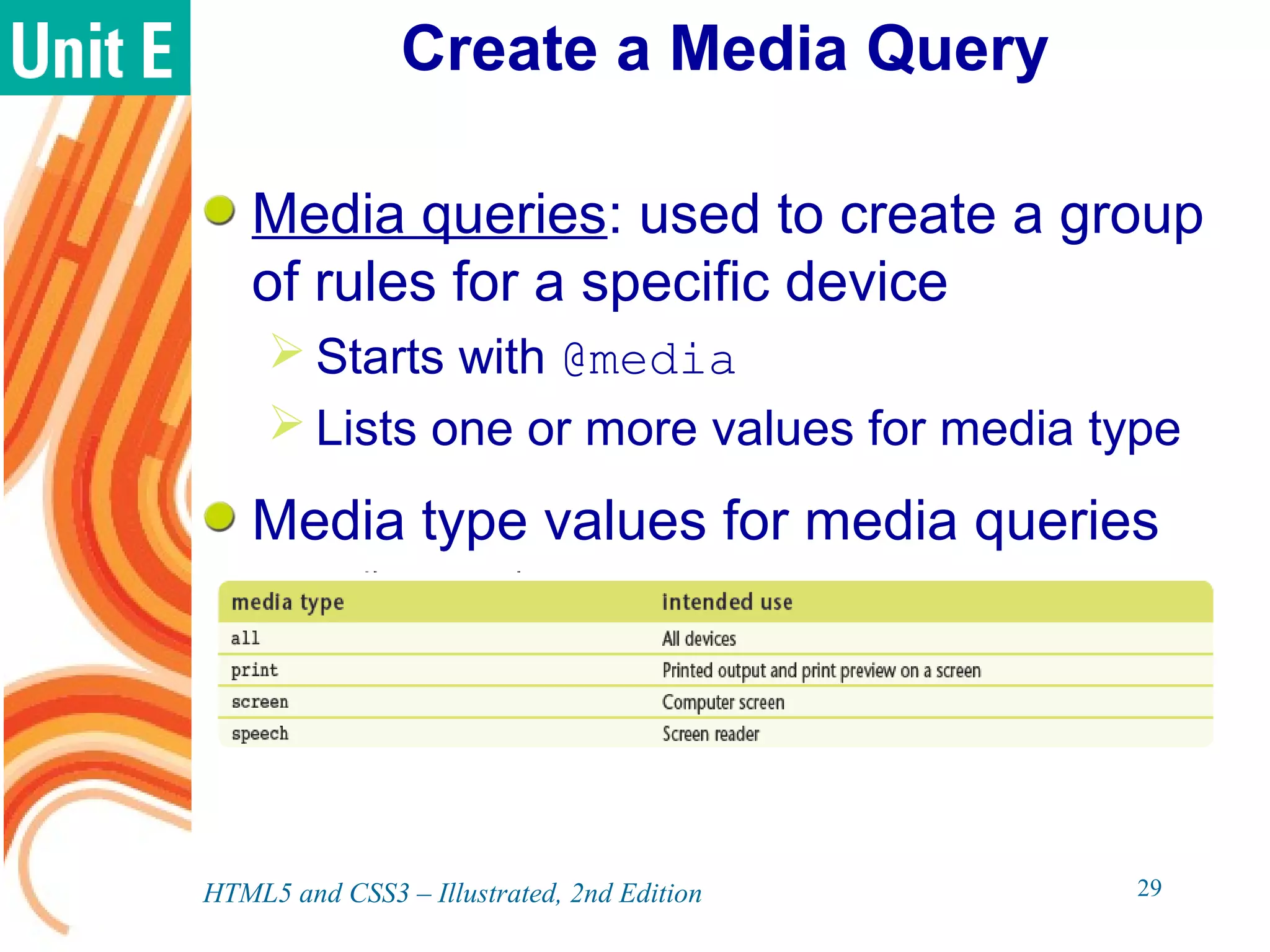 Unit E

Create a Media Query

Media queries: used to create a group of rules for a specific device

Starts with @media

Lists one or more values for media type

Media type values for media queries

| media type | intended use |
|---|---|
| all | All devices |
| print | Printed output and print preview on a screen |
| screen | Computer screen |
| speech | Screen reader |

HTML5 and CSS3 – Illustrated, 2nd Edition

29